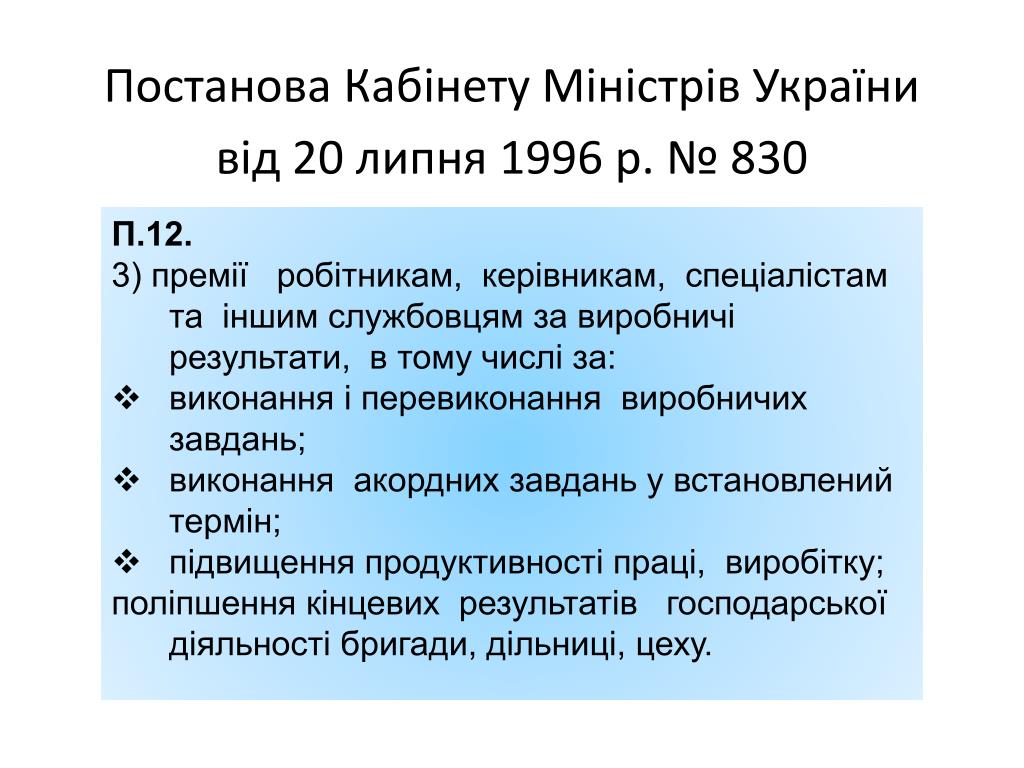 Постанова Кабінету Міністрів України від 20 липня 1996 р. № 830

П.12.
3) премії робітникам, керівникам, спеціалістам та іншим службовцям за виробничі результати, в тому числі за:
❖ виконання і перевиконання виробничих завдань;
❖ виконання акордних завдань у встановлений термін;
❖ підвищення продуктивності праці, виробітку;
поліпшення кінцевих результатів господарської діяльності бригади, дільниці, цеху.